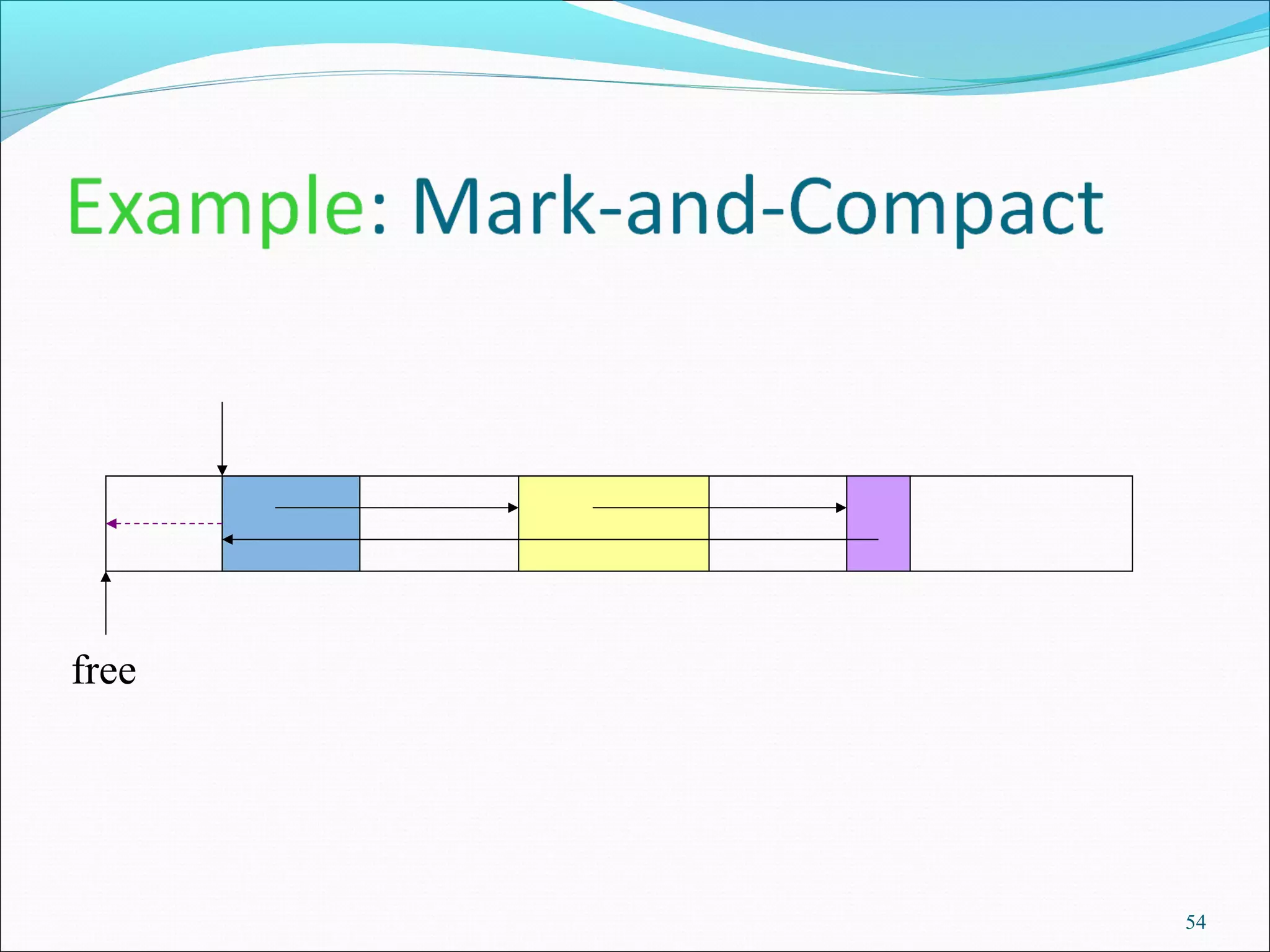 Example: Mark-and-Compact

free

54